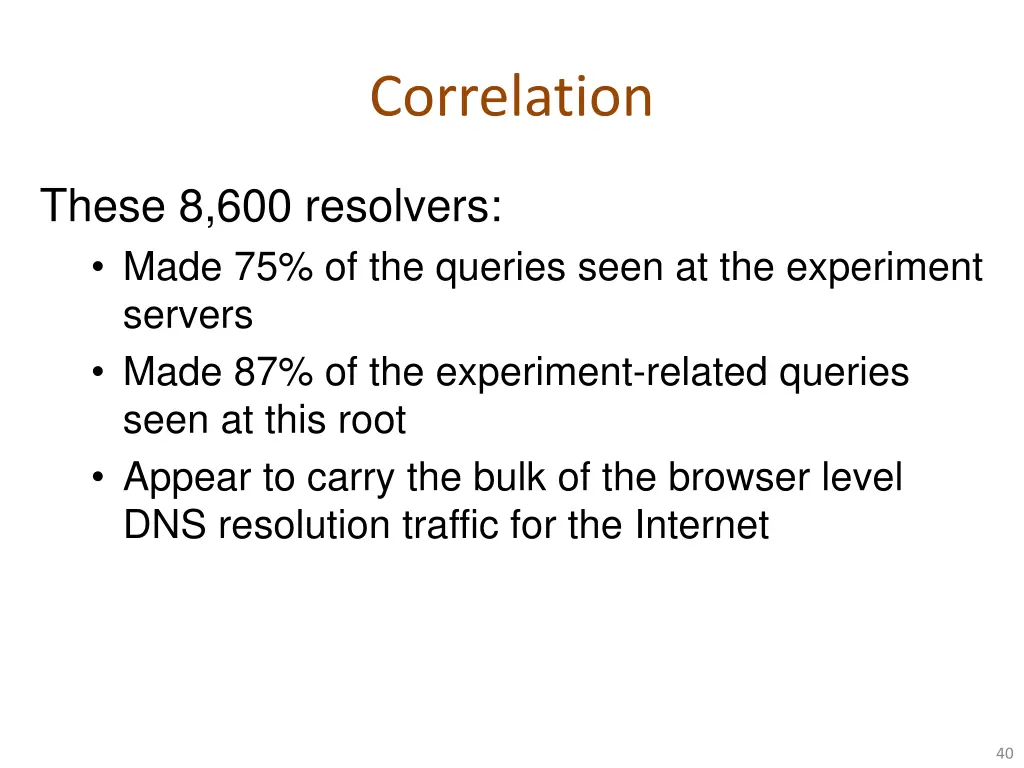 Correlation

These 8,600 resolvers:

• Made 75% of the queries seen at the experiment servers
• Made 87% of the experiment-related queries seen at this root
• Appear to carry the bulk of the browser level DNS resolution traffic for the Internet

40